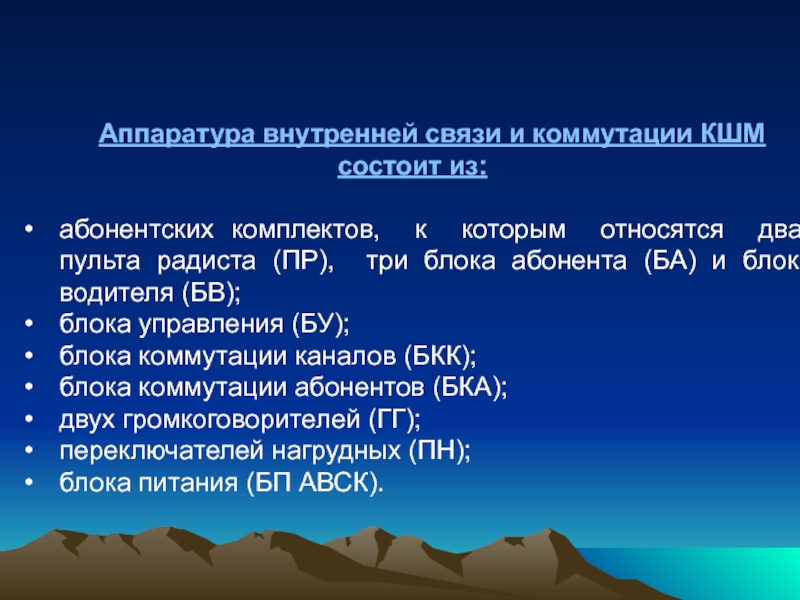 Аппаратура внутренней связи и коммутации КШМ состоит из:

• абонентских комплектов, к которым относятся два пульта радиста (ПР), три блока абонента (БА) и блок водителя (БВ);
• блока управления (БУ);
• блока коммутации каналов (БКК);
• блока коммутации абонентов (БКА);
• двух громкоговорителей (ГГ);
• переключателей нагрудных (ПН);
• блока питания (БП АВСК).